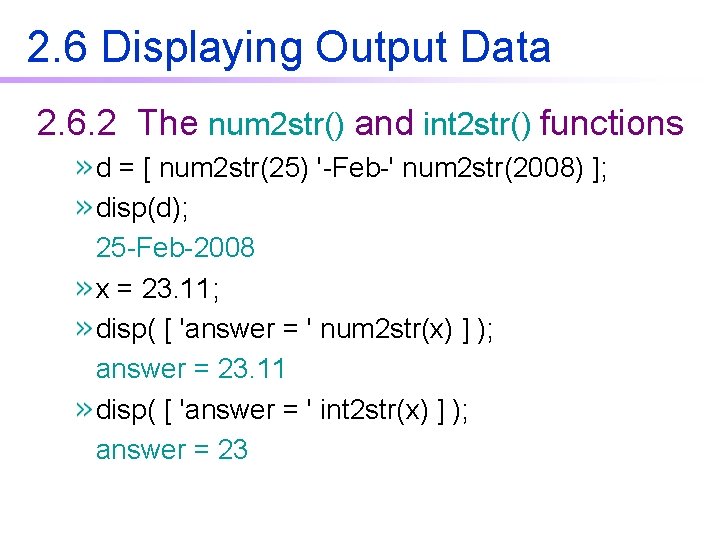 2.6 Displaying Output Data

2.6.2 The num2str() and int2str() functions

» d = [ num2str(25) '-Feb-' num2str(2008) ];

» disp(d);

25-Feb-2008

» x = 23.11;

» disp( [ 'answer = ' num2str(x) ] );

answer = 23.11

» disp( [ 'answer = ' int2str(x) ] );

answer = 23